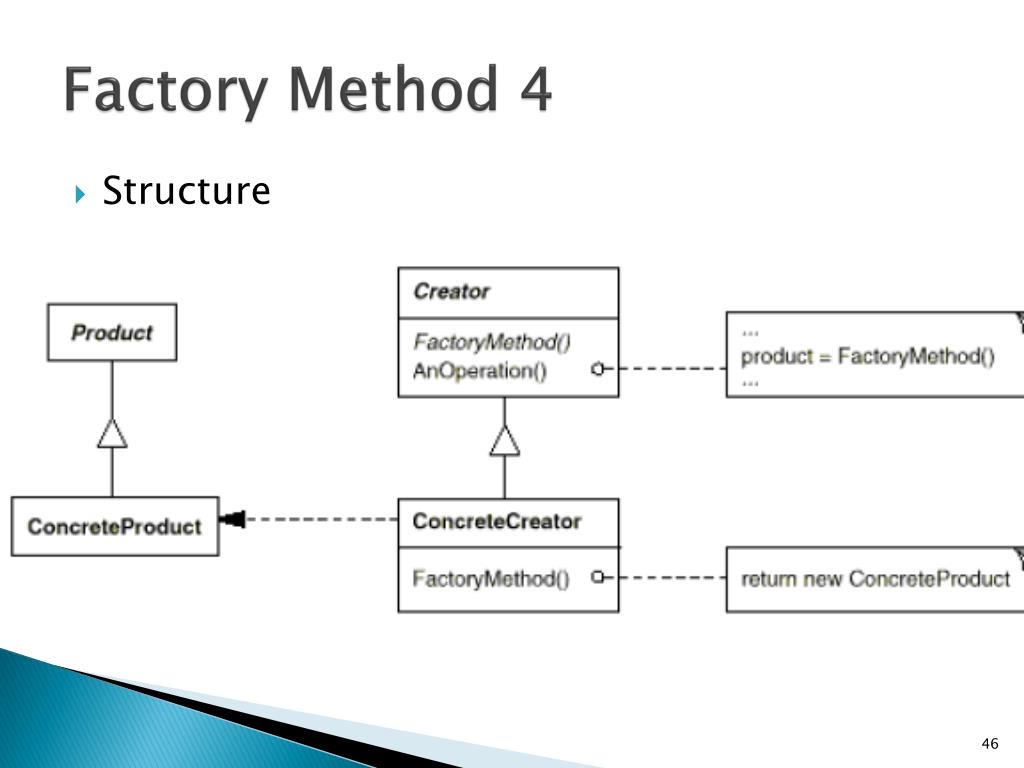 Factory Method 4

Structure

Product

ConcreteProduct

Creator

FactoryMethod()
AnOperation()

...
product = FactoryMethod()
...

ConcreteCreator

FactoryMethod()

return new ConcreteProduct

46